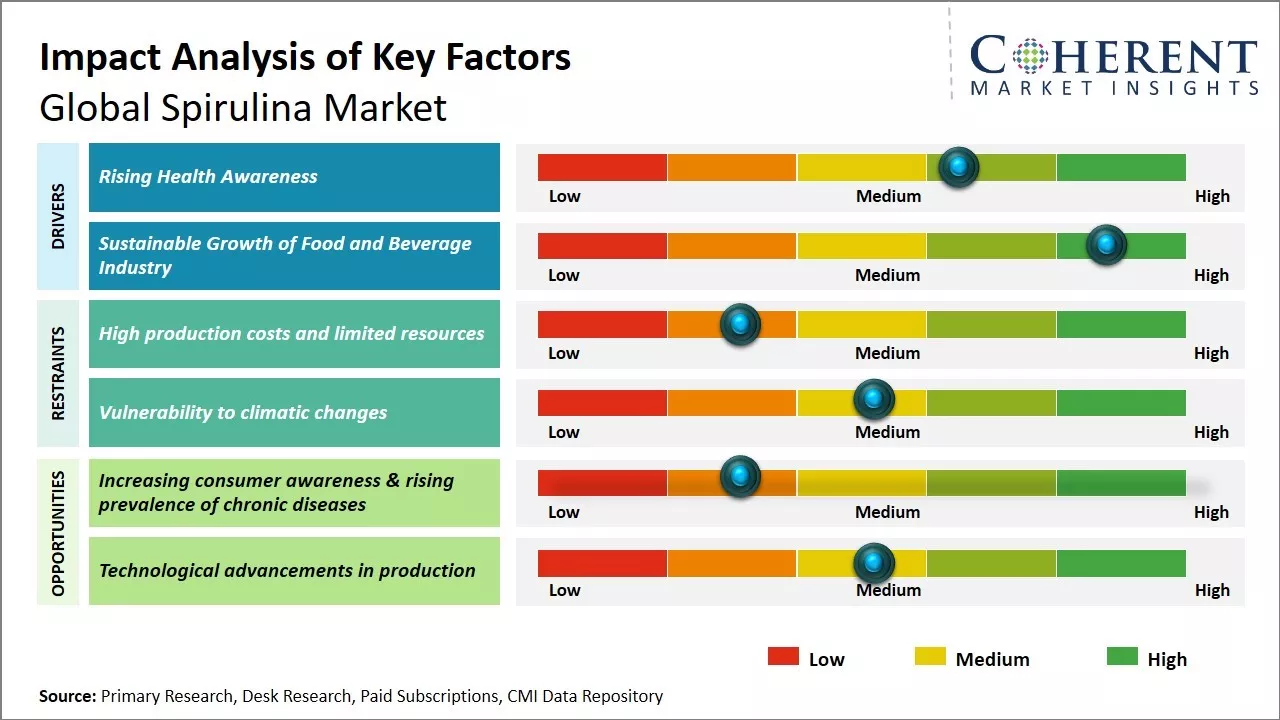 Impact Analysis of Key Factors
Global Spirulina Market

COHERENT
MARKET INSIGHTS

DRIVERS

Rising Health Awareness
Low Medium High

Sustainable Growth of Food and Beverage Industry
Low Medium High

RESTRAINTS

High production costs and limited resources
Low Medium High

Vulnerability to climatic changes
Low Medium High

OPPORTUNITIES

Increasing consumer awareness & rising prevalence of chronic diseases
Low Medium High

Technological advancements in production
Low Medium High

Low Medium High

Source: Primary Research, Desk Research, Paid Subscriptions, CMI Data Repository